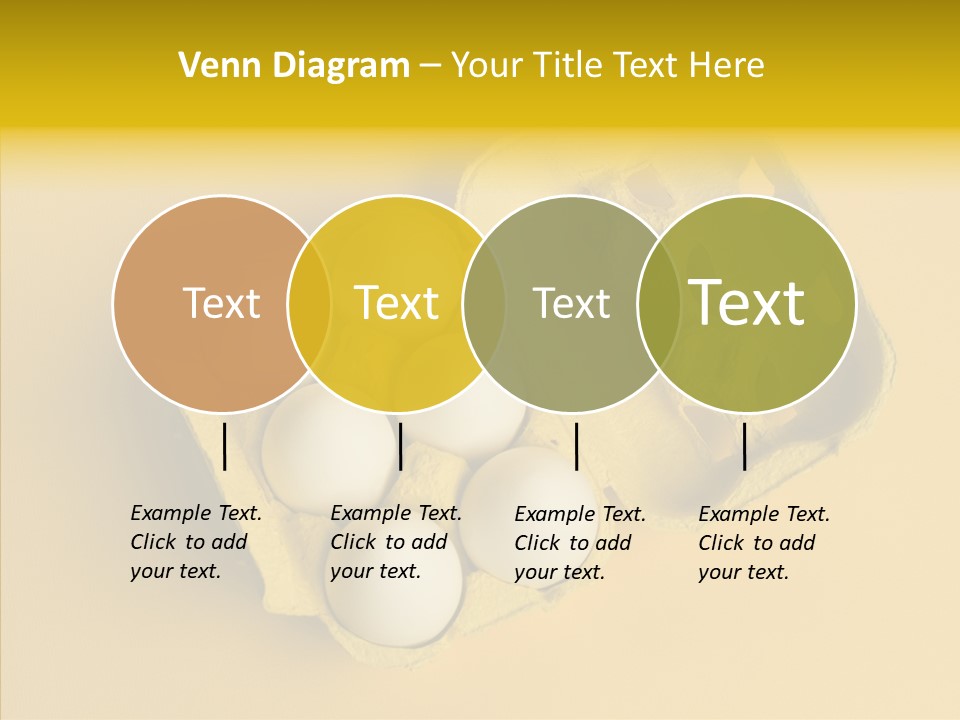 Venn Diagram – Your Title Text Here

Text

Text

Text

Text

Example Text. Click to add your text.

Example Text. Click to add your text.

Example Text. Click to add your text.

Example Text. Click to add your text.